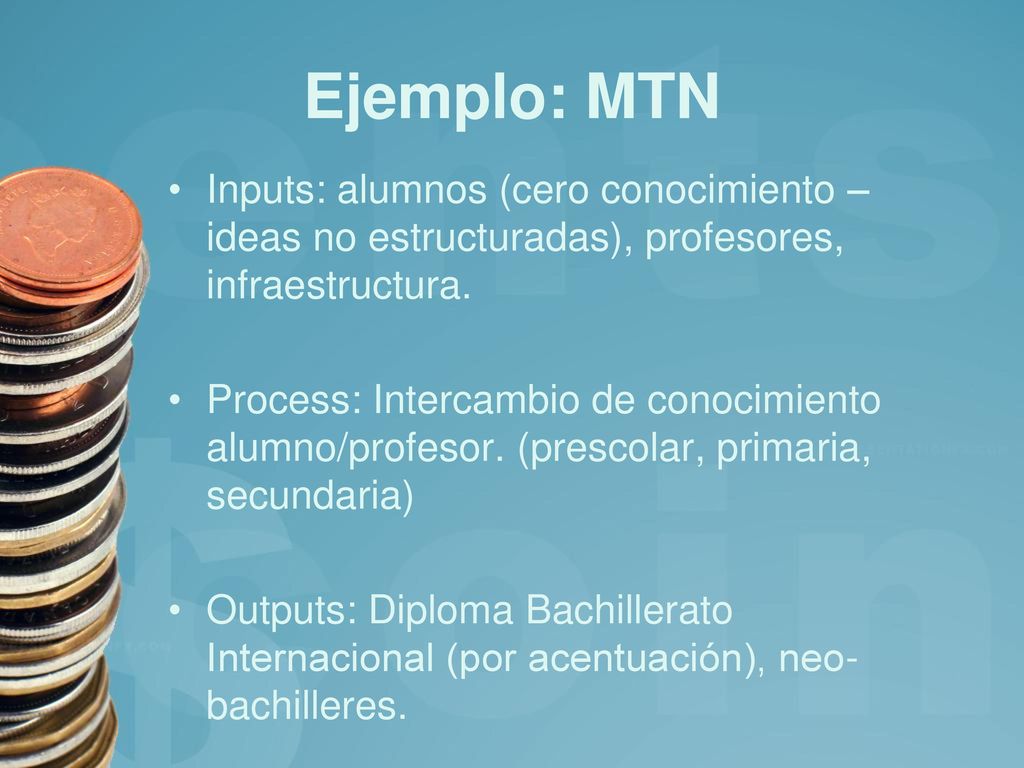 Ejemplo: MTN

• Inputs: alumnos (cero conocimiento – ideas no estructuradas), profesores, infraestructura.

• Process: Intercambio de conocimiento alumno/profesor. (prescolar, primaria, secundaria)

• Outputs: Diploma Bachillerato Internacional (por acentuación), neo-bachilleres.